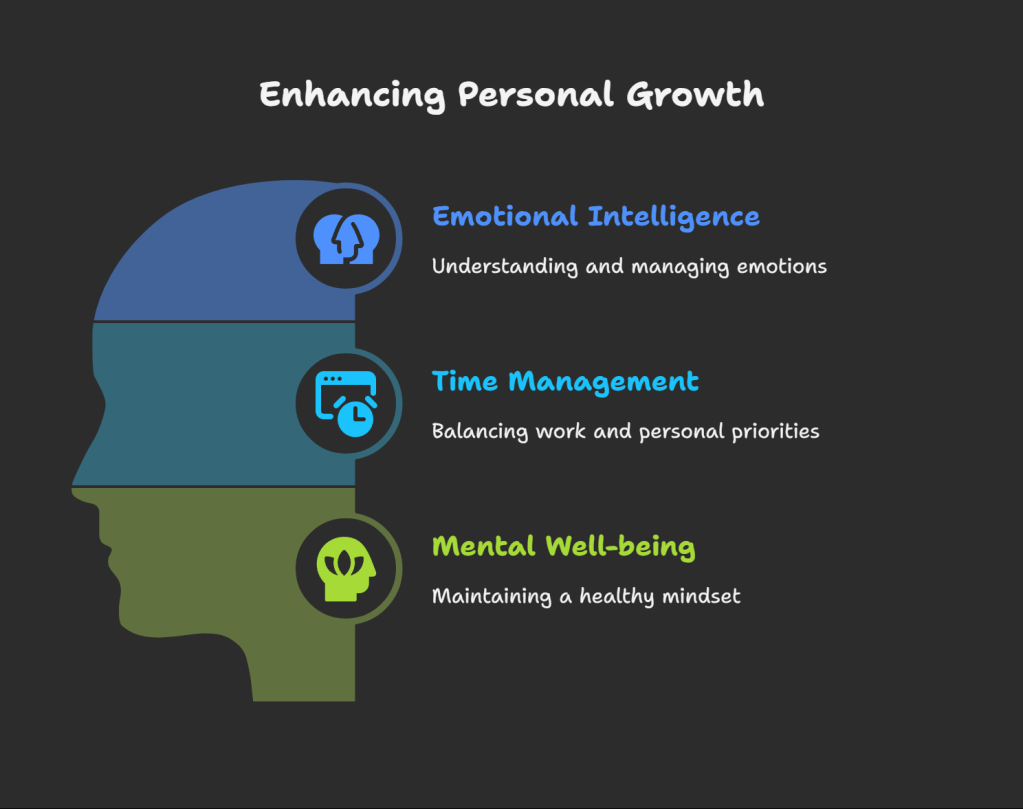 Enhancing Personal Growth

Emotional Intelligence

Understanding and managing emotions

Time Management

Balancing work and personal priorities

Mental Well-being

Maintaining a healthy mindset